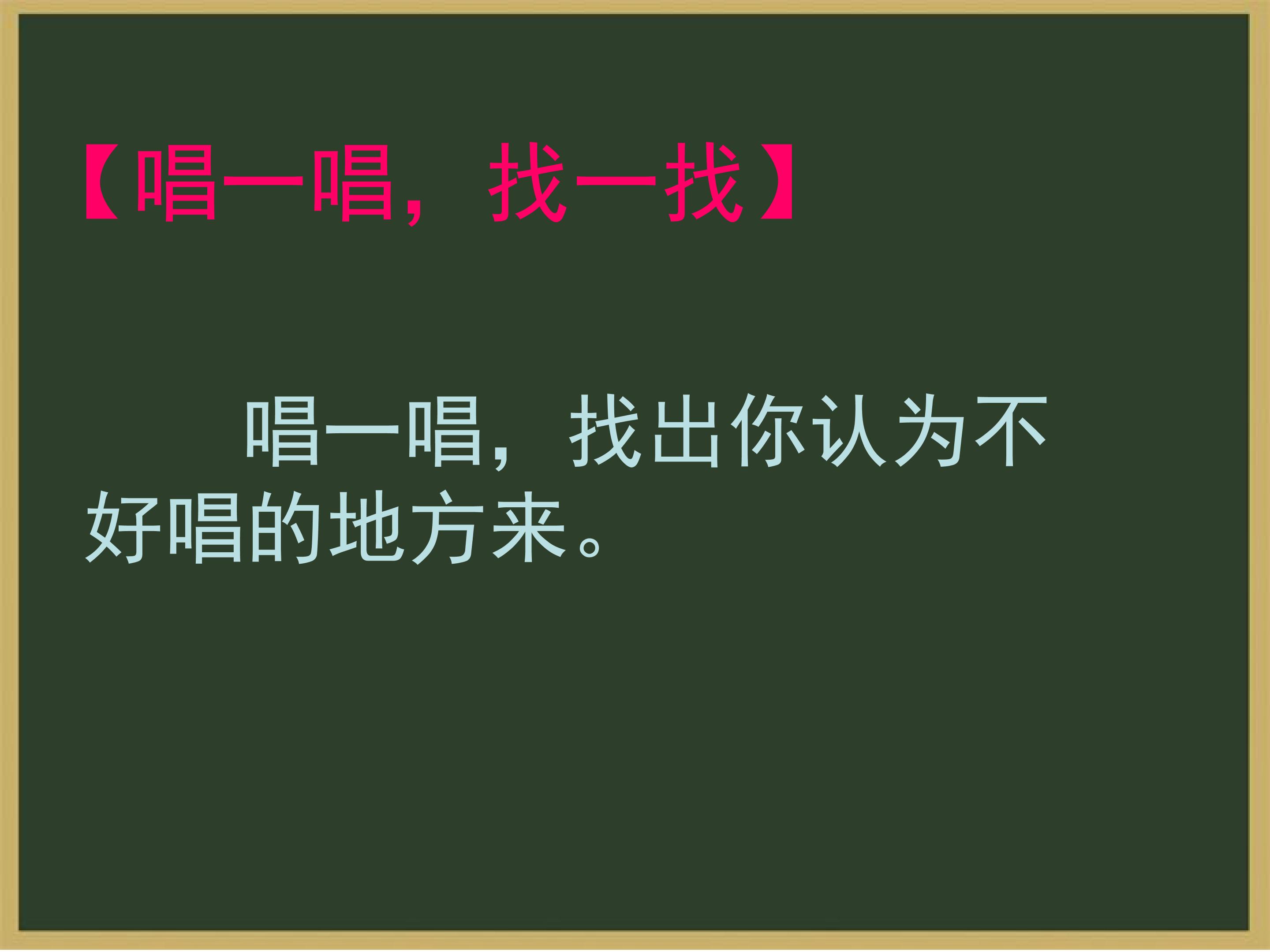 【唱一唱，找一找】

唱一唱，找出你认为不好唱的地方来。